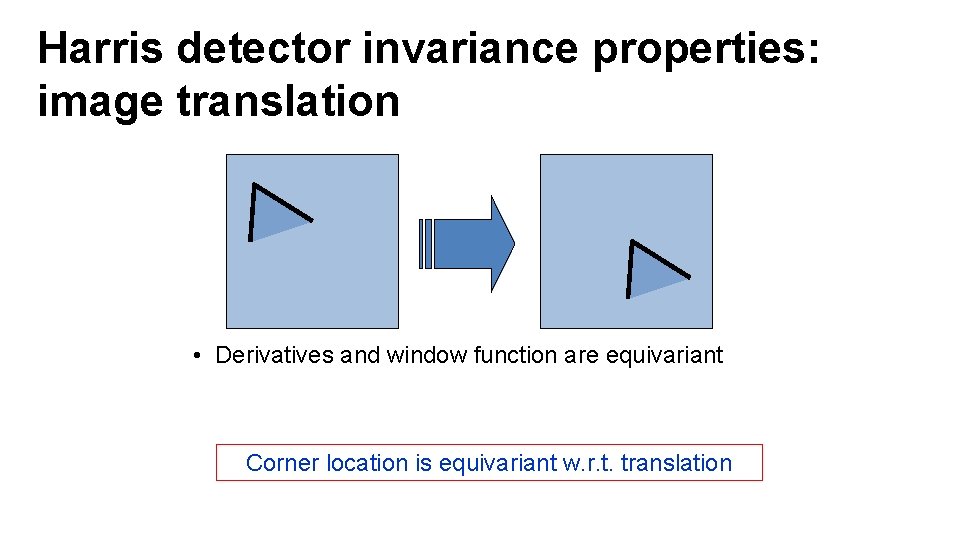 Harris detector invariance properties: image translation

• Derivatives and window function are equivariant

Corner location is equivariant w.r.t. translation